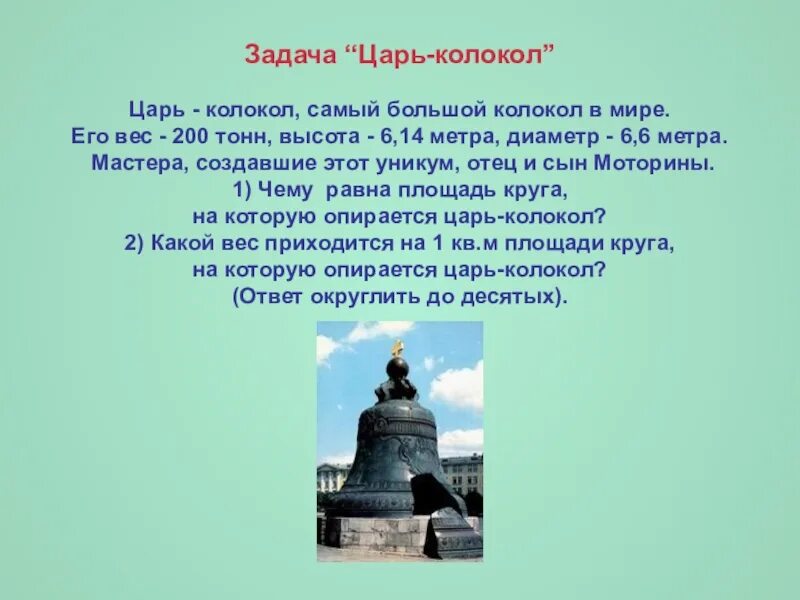 Задача “Царь-колокол”

Царь - колокол, самый большой колокол в мире. Его вес - 200 тонн, высота - 6,14 метра, диаметр - 6,6 метра. Мастера, создавшие этот уникум, отец и сын Моторины.
1) Чему равна площадь круга, на которую опирается царь-колокол?
2) Какой вес приходится на 1 кв.м площади круга, на которую опирается царь-колокол?
(Ответ округлить до десятых).